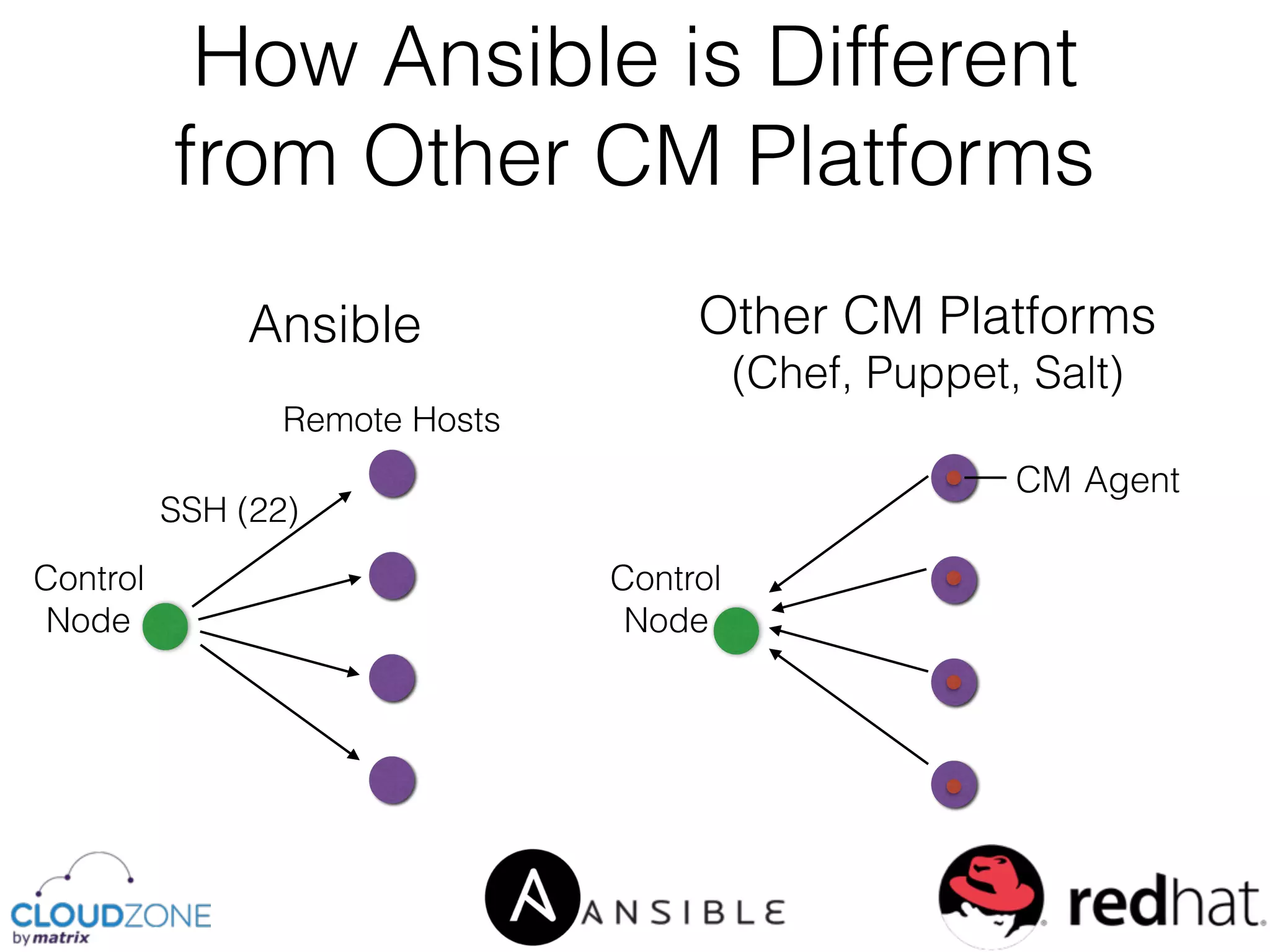 How Ansible is Different from Other CM Platforms

Ansible

Remote Hosts

SSH (22)

Control Node

Other CM Platforms
(Chef, Puppet, Salt)

CM Agent

Control Node

CLOUDZONE
by matrix

ANSIBLE

redhat.